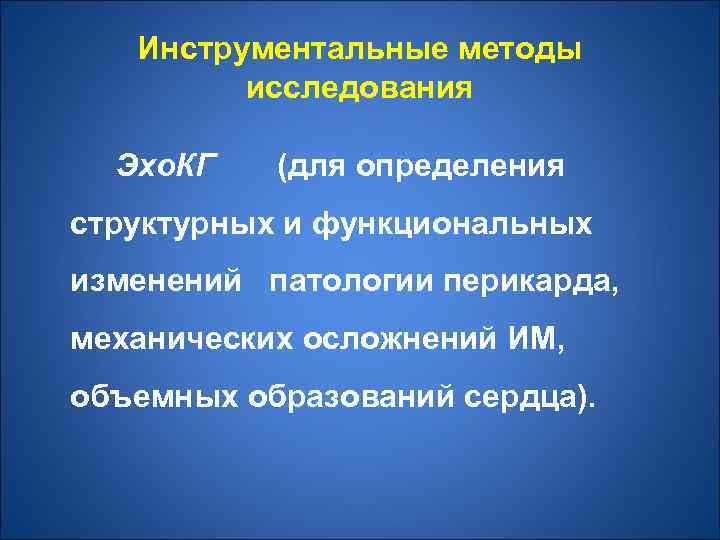 Инструментальные методы исследования

ЭхоКГ (для определения структурных и функциональных изменений патологии перикарда, механических осложнений ИМ, объемных образований сердца).